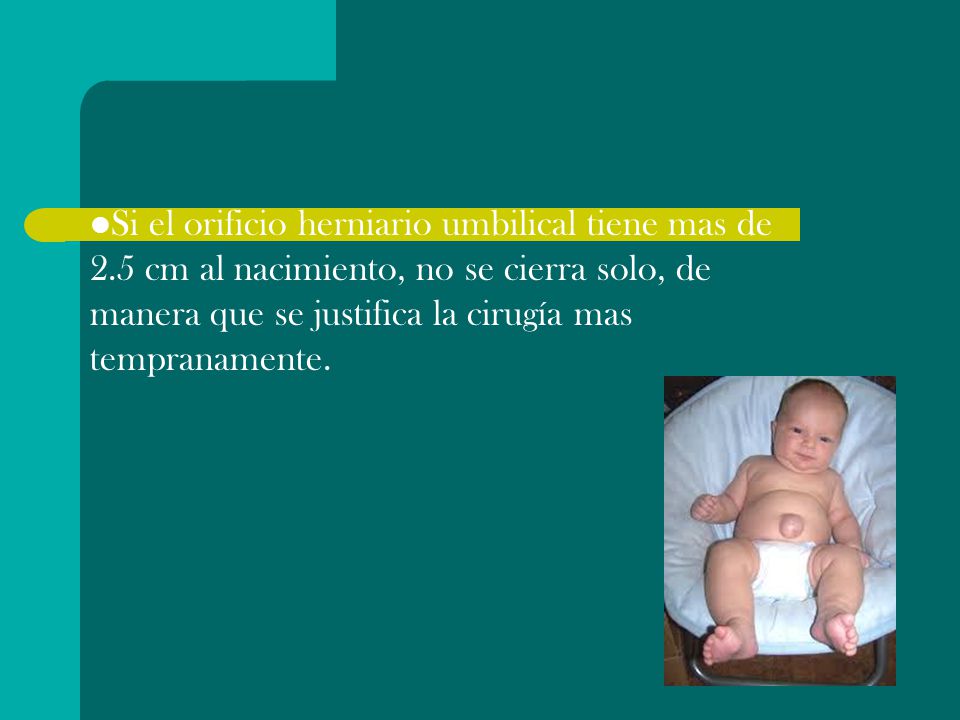 ●Si el orificio herniario umbilical tiene mas de 2.5 cm al nacimiento, no se cierra solo, de manera que se justifica la cirugía mas tempranamente.